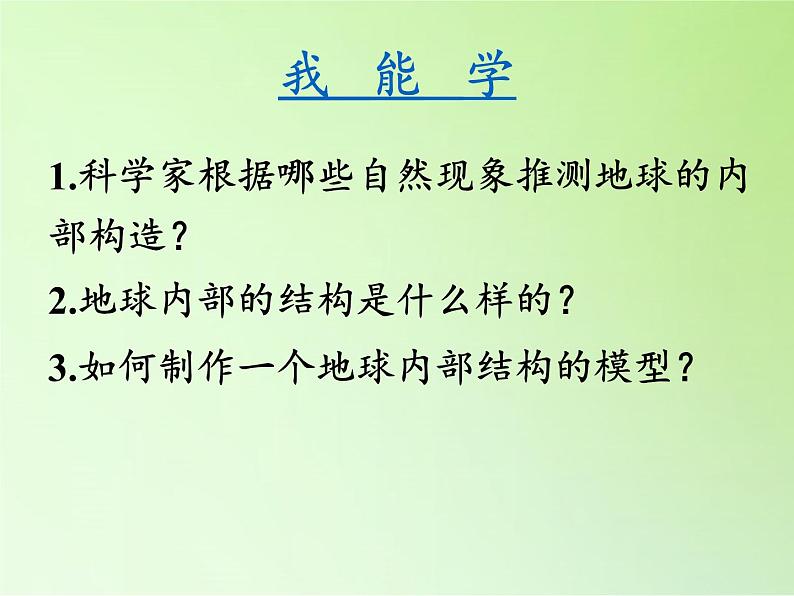 我 能 学

1.科学家根据哪些自然现象推测地球的内部构造？

2.地球内部的结构是什么样的？

3.如何制作一个地球内部结构的模型？